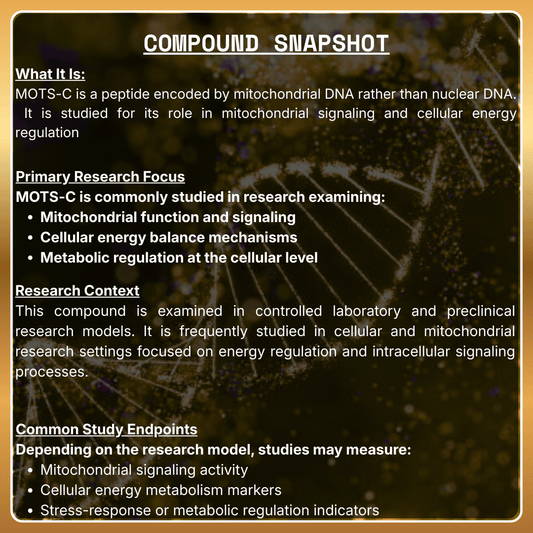 COMPOUND SNAPSHOT

What It Is:
MOTS-C is a peptide encoded by mitochondrial DNA rather than nuclear DNA. It is studied for its role in mitochondrial signaling and cellular energy regulation

Primary Research Focus
MOTS-C is commonly studied in research examining:
• Mitochondrial function and signaling
• Cellular energy balance mechanisms
• Metabolic regulation at the cellular level

Research Context
This compound is examined in controlled laboratory and preclinical research models. It is frequently studied in cellular and mitochondrial research settings focused on energy regulation and intracellular signaling processes.

Common Study Endpoints
Depending on the research model, studies may measure:
• Mitochondrial signaling activity
• Cellular energy metabolism markers
• Stress-response or metabolic regulation indicators